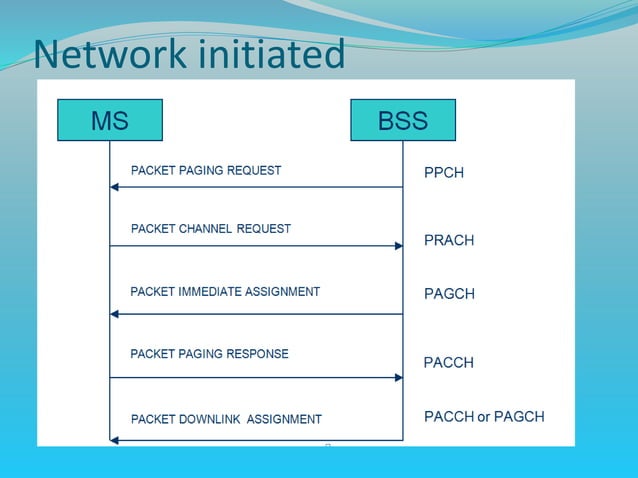 Network initiated

MS

BSS

PACKET PAGING REQUEST

PPCH

PACKET CHANNEL REQUEST

PRACH

PACKET IMMEDIATE ASSIGNMENT

PAGCH

PACKET PAGING RESPONSE

PACCH

PACKET DOWNLINK ASSIGNMENT

PACCH or PAGCH